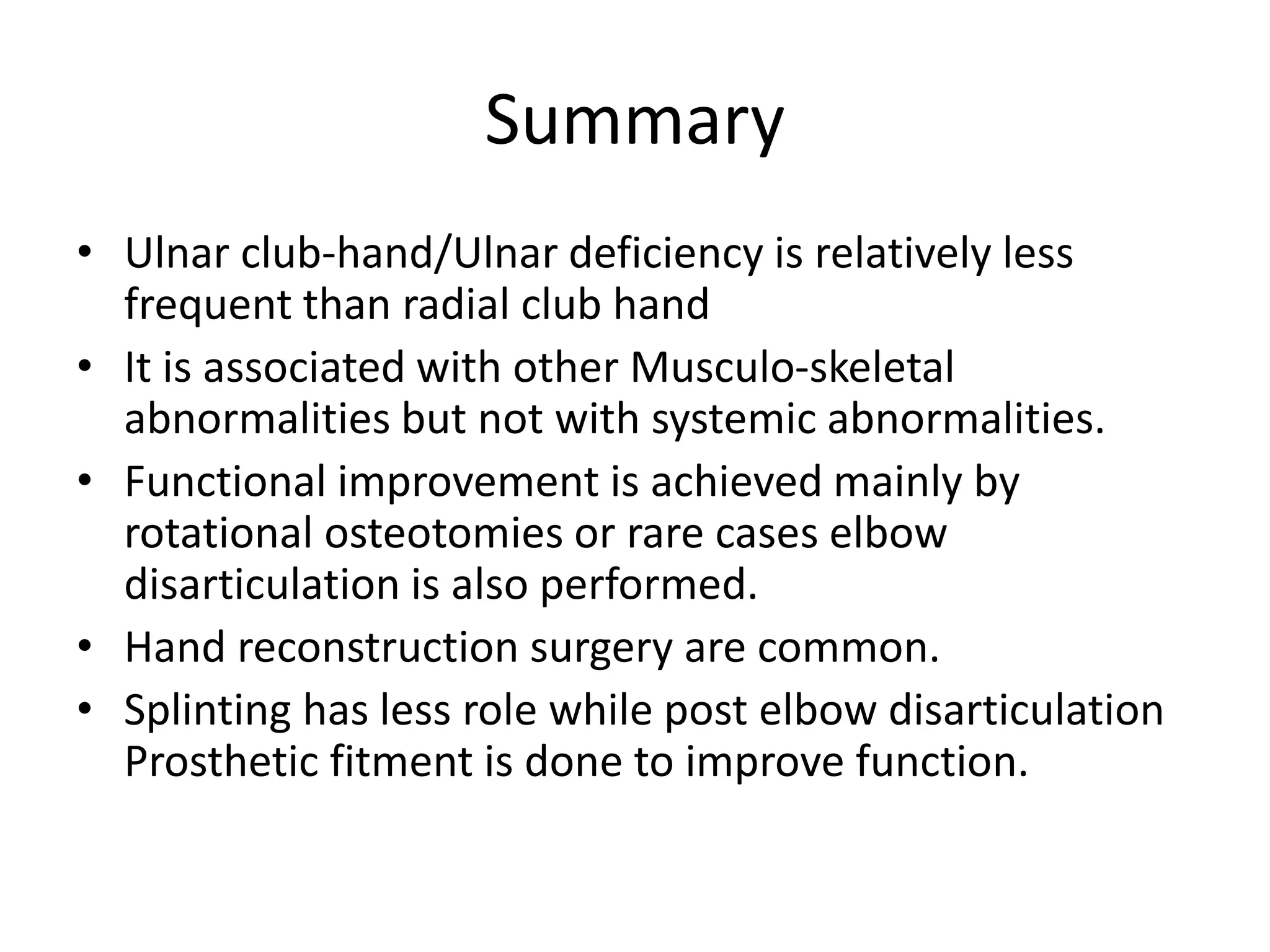 Summary

• Ulnar club-hand/Ulnar deficiency is relatively less frequent than radial club hand
• It is associated with other Musculo-skeletal abnormalities but not with systemic abnormalities.
• Functional improvement is achieved mainly by rotational osteotomies or rare cases elbow disarticulation is also performed.
• Hand reconstruction surgery are common.
• Splinting has less role while post elbow disarticulation Prosthetic fitment is done to improve function.